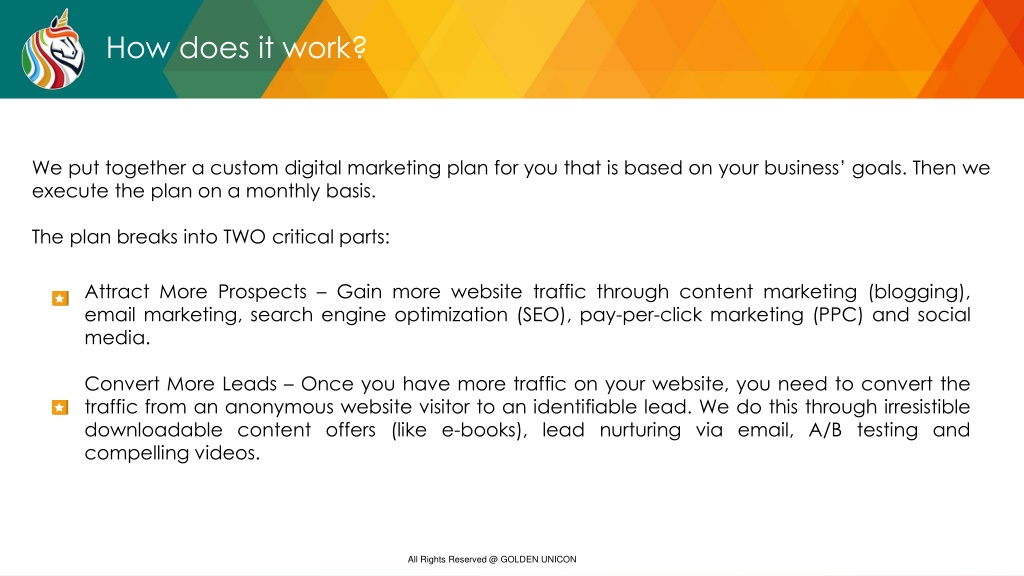 How does it work?

We put together a custom digital marketing plan for you that is based on your business' goals. Then we execute the plan on a monthly basis.

The plan breaks into TWO critical parts:

Attract More Prospects – Gain more website traffic through content marketing (blogging), email marketing, search engine optimization (SEO), pay-per-click marketing (PPC) and social media.

Convert More Leads – Once you have more traffic on your website, you need to convert the traffic from an anonymous website visitor to an identifiable lead. We do this through irresistible downloadable content offers (like e-books), lead nurturing via email, A/B testing and compelling videos.

All Rights Reserved @ GOLDEN UNICON